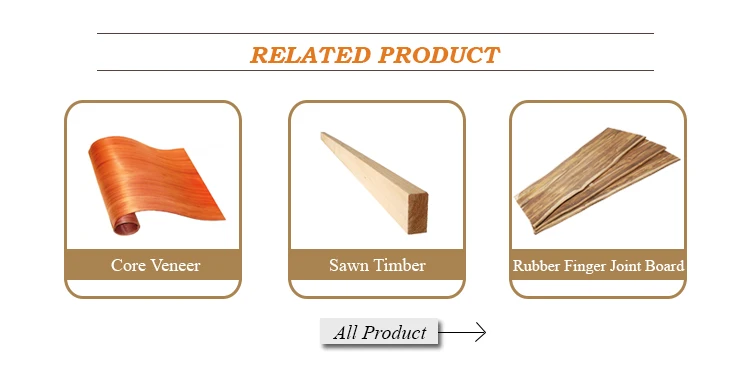 RELATED PRODUCT

Core Veneer

Sawn Timber

Rubber Finger Joint Board

All Product